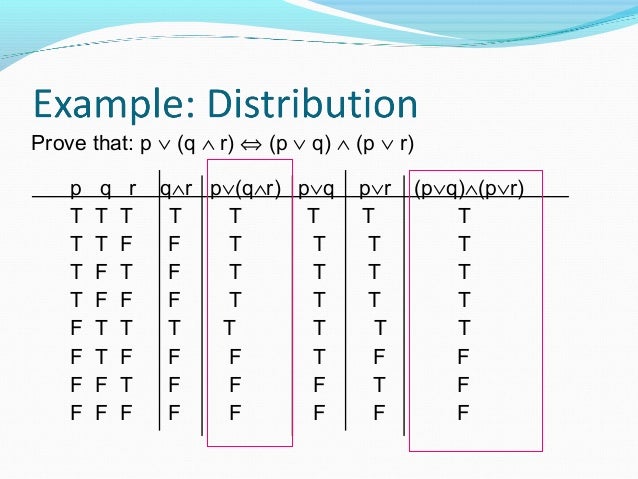 Example: Distribution

Prove that: $p \vee (q \wedge r) \Leftrightarrow (p \vee q) \wedge (p \vee r)$

| p | q | r | $q \wedge r$ | $p \vee (q \wedge r)$ | $p \vee q$ | $p \vee r$ | $(p \vee q) \wedge (p \vee r)$ |
|---|---|---|---|---|---|---|---|
| T | T | T | T | T | T | T | T |
| T | T | F | F | T | T | T | T |
| T | F | T | F | T | T | T | T |
| T | F | F | F | T | T | T | T |
| F | T | T | T | T | T | T | T |
| F | T | F | F | F | T | F | F |
| F | F | T | F | F | F | T | F |
| F | F | F | F | F | F | F | F |